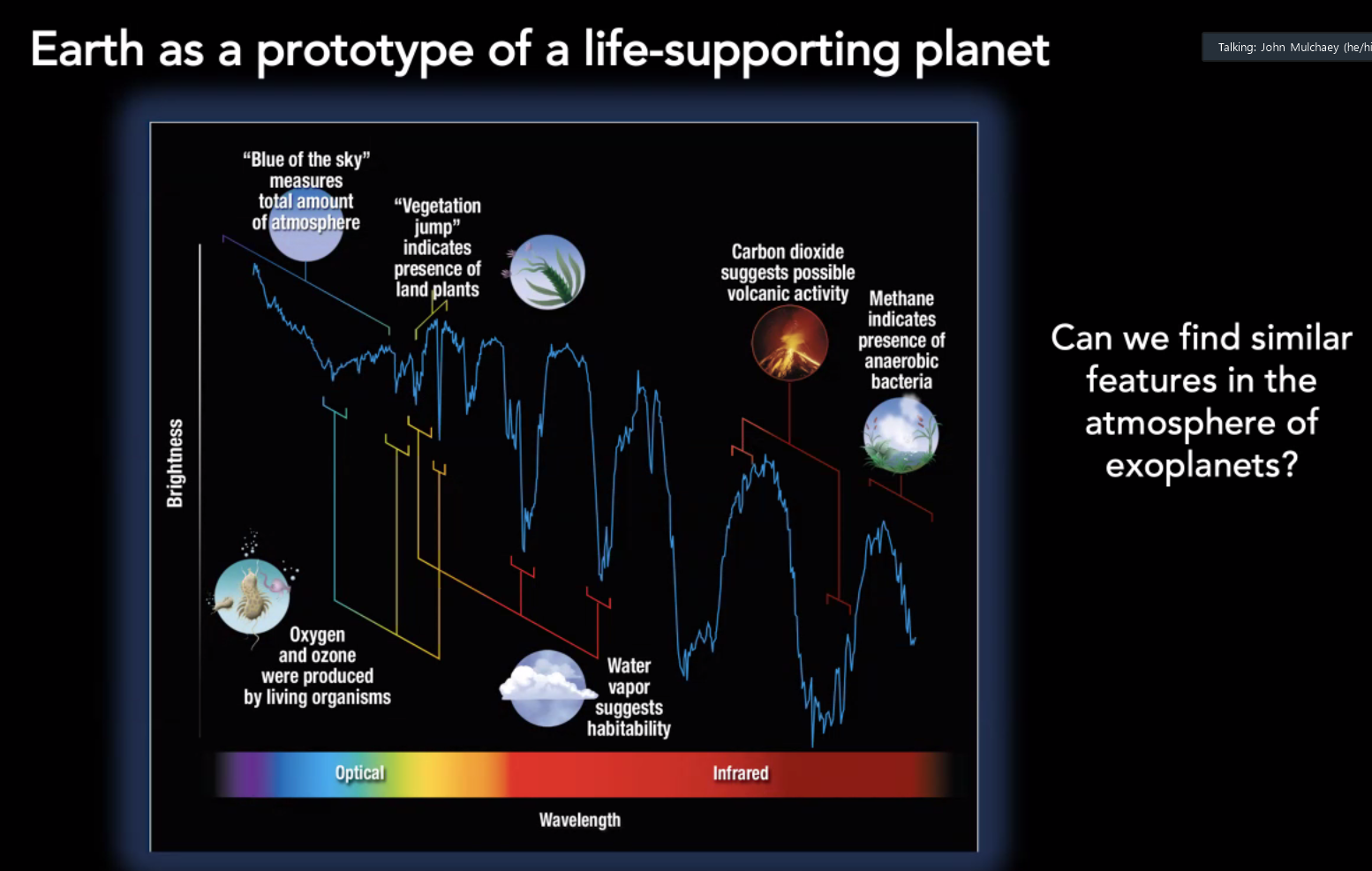 Earth as a prototype of a life-supporting planet

Talking: John Mulchaey (he/hi

"Blue of the sky" measures total amount of atmosphere

"Vegetation jump" indicates presence of land plants

Carbon dioxide suggests possible volcanic activity

Methane indicates presence of anaerobic bacteria

Brightness

Oxygen and ozone were produced by living organisms

Water vapor suggests habitability

Optical

Infrared

Wavelength

Can we find similar features in the atmosphere of exoplanets?